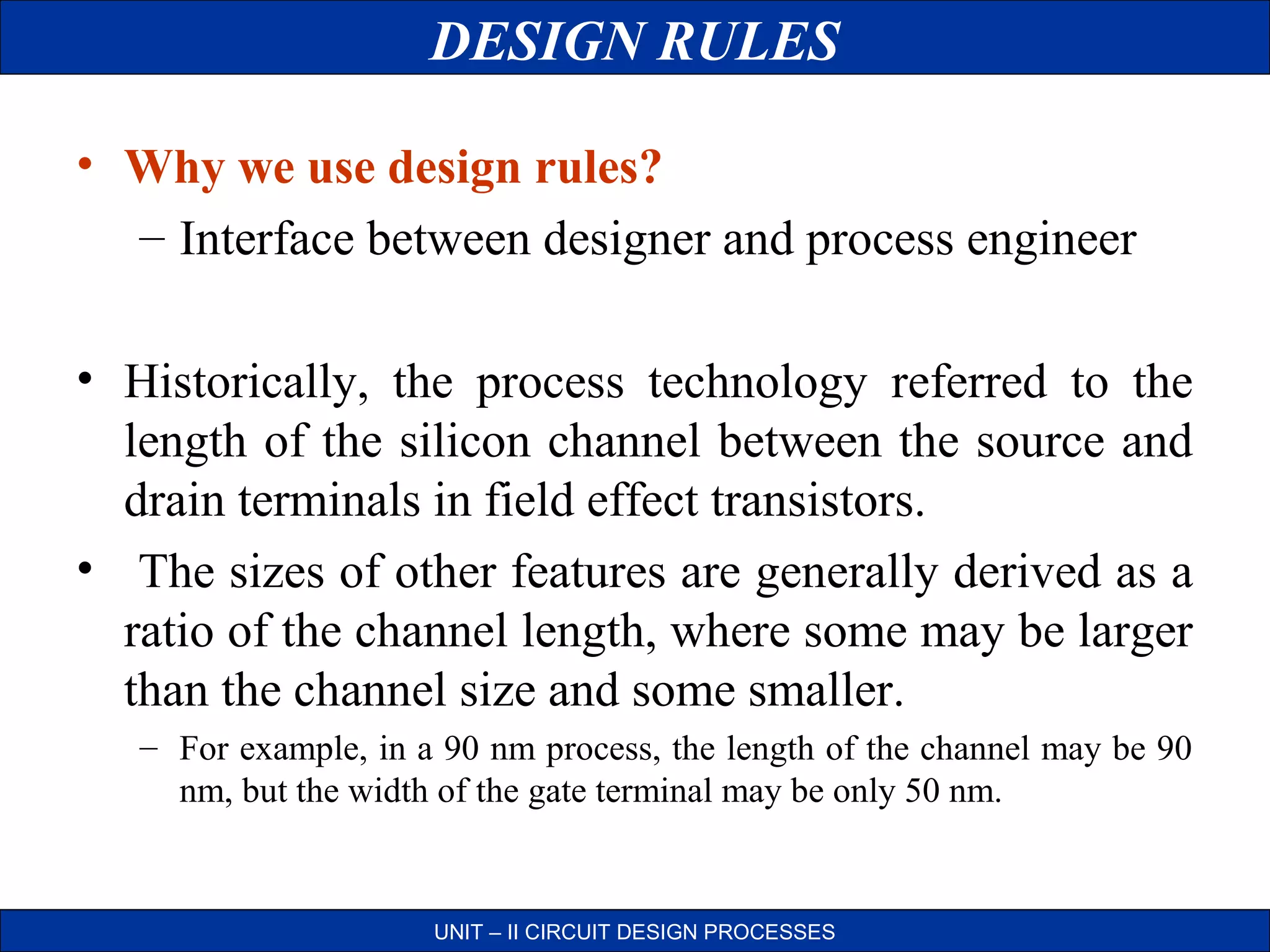 DESIGN RULES

• Why we use design rules?
– Interface between designer and process engineer

• Historically, the process technology referred to the length of the silicon channel between the source and drain terminals in field effect transistors.

• The sizes of other features are generally derived as a ratio of the channel length, where some may be larger than the channel size and some smaller.
– For example, in a 90 nm process, the length of the channel may be 90 nm, but the width of the gate terminal may be only 50 nm.

UNIT – II CIRCUIT DESIGN PROCESSES